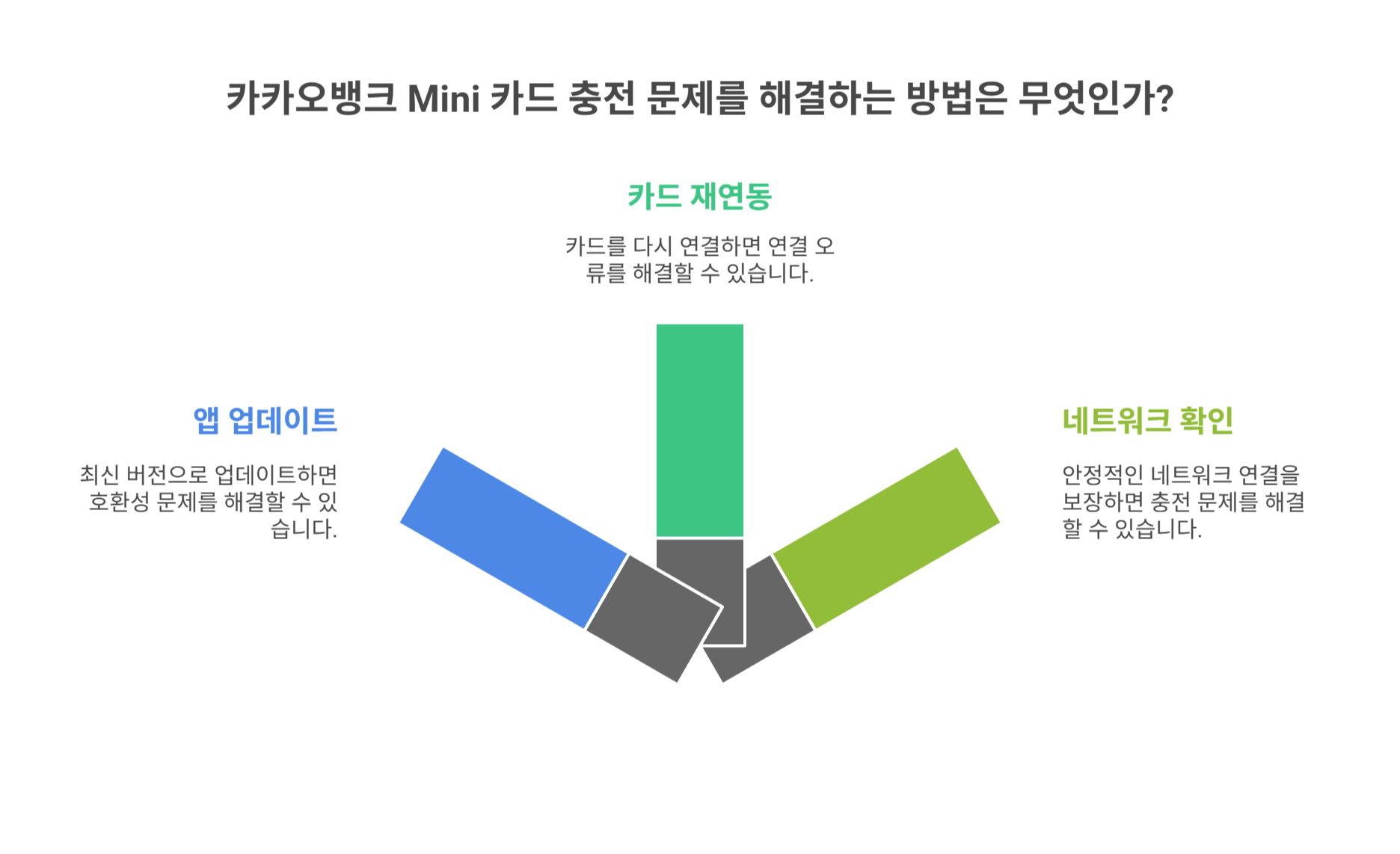 카카오뱅크 Mini 카드 충전 문제를 해결하는 방법은 무엇인가?

카드 재연동

카드를 다시 연결하면 연결 오류를 해결할 수 있습니다.

앱 업데이트

최신 버전으로 업데이트하면 호환성 문제를 해결할 수 있습니다.

네트워크 확인

안정적인 네트워크 연결을 보장하면 충전 문제를 해결할 수 있습니다.